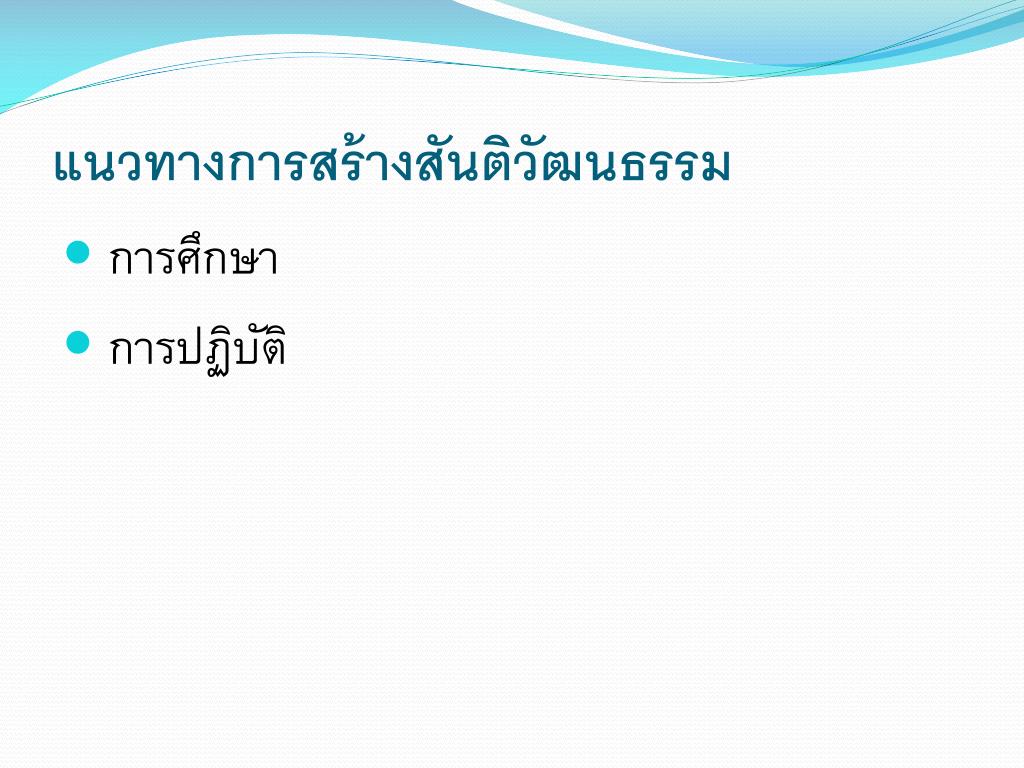 แนวทางการสร้างสันติวัฒนธรรม

- การศึกษา
- การปฏิบัติ